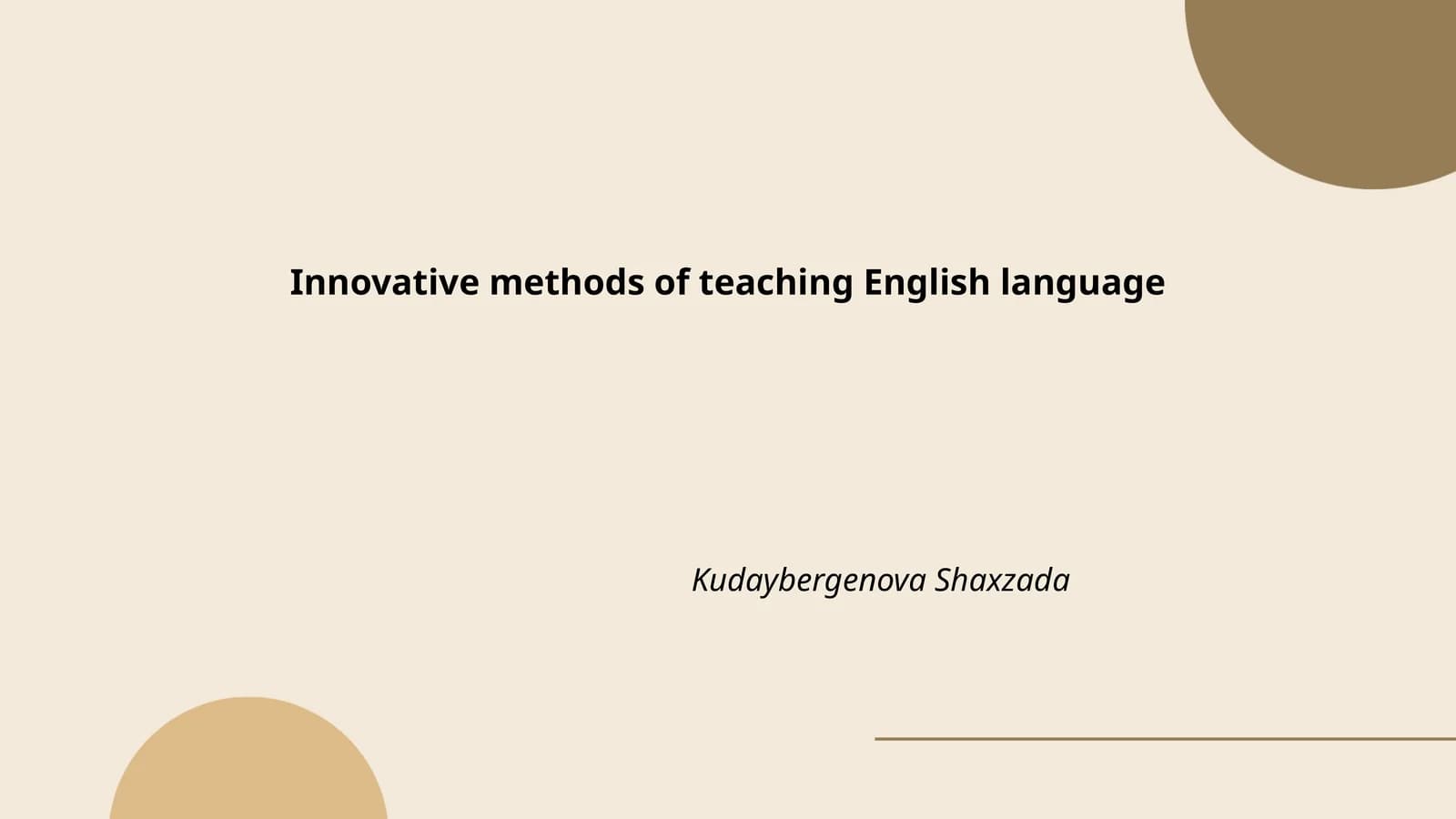 Innovative methods of teaching English language

Kudaybergenova Shaxzada